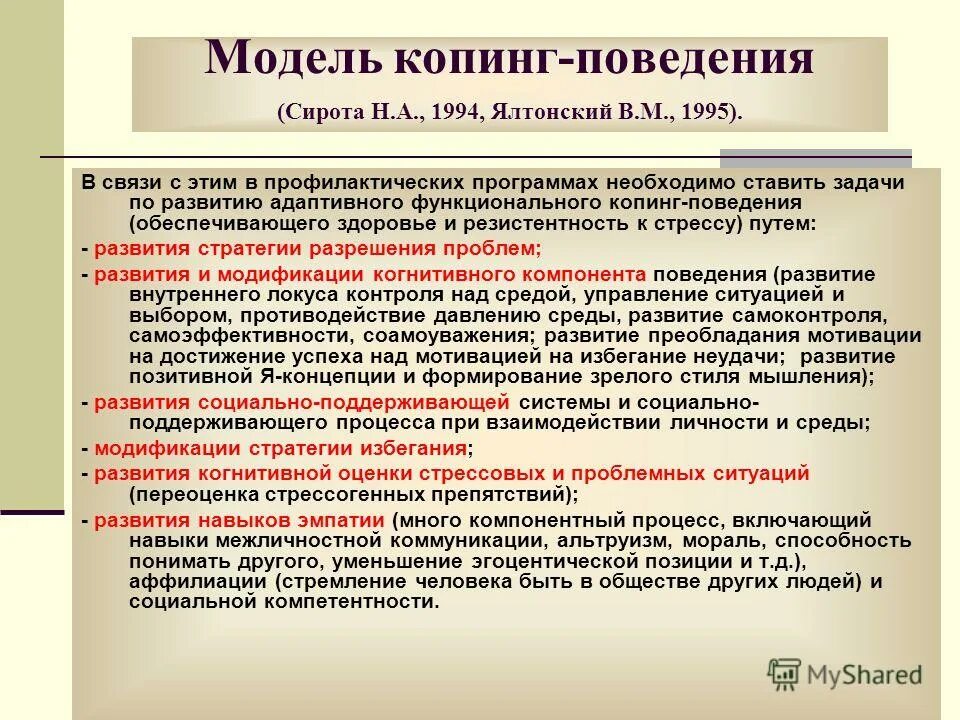 Модель копинг-поведения
(Сирота Н.А., 1994, Ялтонский В.М., 1995).

В связи с этим в профилактических программах необходимо ставить задачи по развитию адаптивного функционального копинг-поведения (обеспечивающего здоровье и резистентность к стрессу) путем:

- развития стратегии разрешения проблем;

- развития и модификации когнитивного компонента поведения (развитие внутреннего локуса контроля над средой, управление ситуацией и выбором, противодействие давлению среды, развитие самоконтроля, самоэффективности, соамоуважения; развитие преобладания мотивации на достижение успеха над мотивацией на избегание неудачи; развитие позитивной Я-концепции и формирование зрелого стиля мышления);

- развития социально-поддерживающей системы и социально-поддерживающего процесса при взаимодействии личности и среды;

- модификации стратегии избегания;

- развития когнитивной оценки стрессовых и проблемных ситуаций (переоценка стрессогенных препятствий);

- развития навыков эмпатии (много компонентный процесс, включающий навыки межличностной коммуникации, альтруизм, мораль, способность понимать другого, уменьшение эгоцентической позиции и т.д.), аффилиации (стремление человека быть в обществе других людей) и социальной компетентности.

MyShared